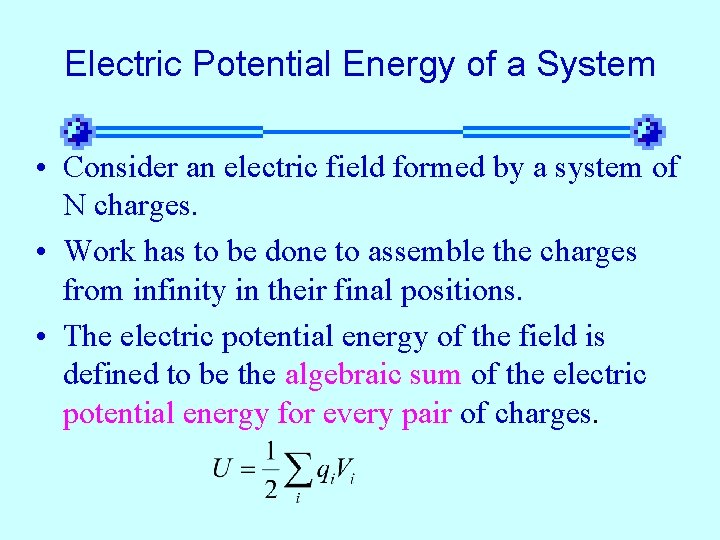 Electric Potential Energy of a System

• Consider an electric field formed by a system of N charges.

• Work has to be done to assemble the charges from infinity in their final positions.

• The electric potential energy of the field is defined to be the algebraic sum of the electric potential energy for every pair of charges.

$U = \frac{1}{2}\sum_{i} q_i V_i$